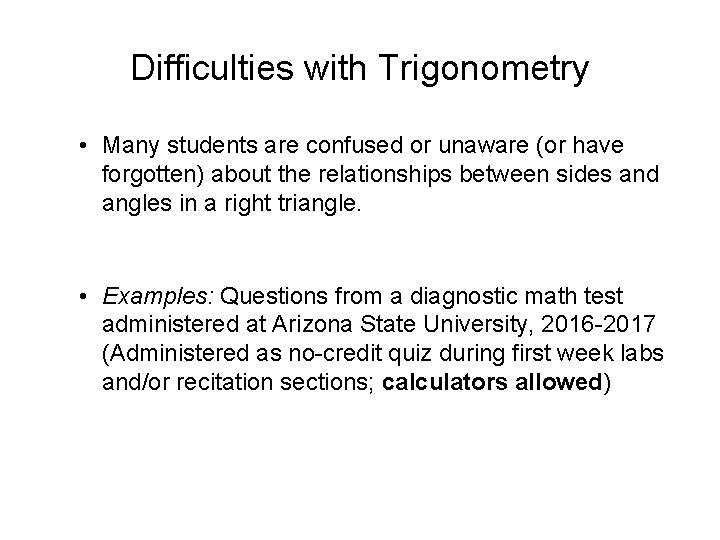 Difficulties with Trigonometry

• Many students are confused or unaware (or have forgotten) about the relationships between sides and angles in a right triangle.

• Examples: Questions from a diagnostic math test administered at Arizona State University, 2016-2017 (Administered as no-credit quiz during first week labs and/or recitation sections; calculators allowed)